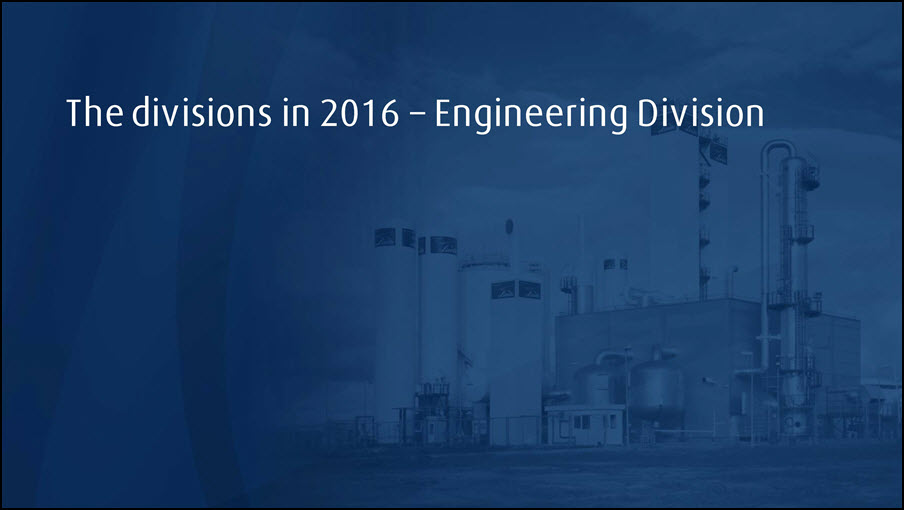 The divisions in 2016 – Engineering Division